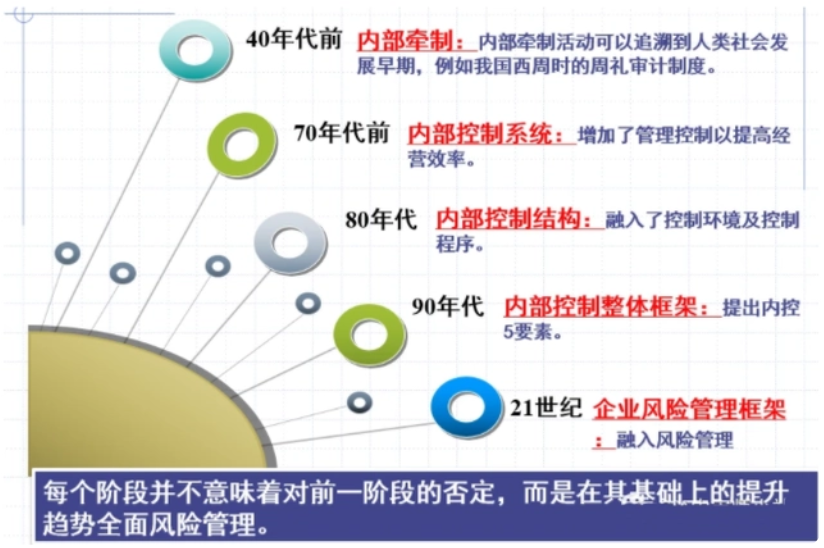 40年代前 内部牵制：内部牵制活动可以追溯到人类社会发展早期，例如我国西周时的周礼审计制度。

70年代前 内部控制系统：增加了管理控制以提高经营效率。

80年代 内部控制结构：融入了控制环境及控制程序。

90年代 内部控制整体框架：提出内控5要素。

21世纪 企业风险管理框架：融入风险管理

每个阶段并不意味着对前一阶段的否定，而是在其基础上的提升趋势全面风险管理。